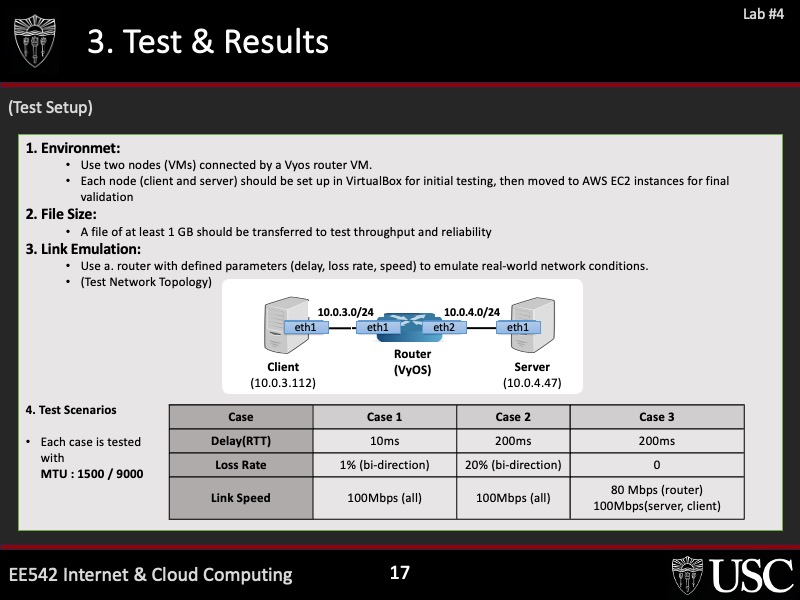 Lab #4

3. Test & Results

(Test Setup)

1. Environmet:
• Use two nodes (VMs) connected by a Vyos router VM.
• Each node (client and server) should be set up in VirtualBox for initial testing, then moved to AWS EC2 instances for final validation

2. File Size:
• A file of at least 1 GB should be transferred to test throughput and reliability

3. Link Emulation:
• Use a. router with defined parameters (delay, loss rate, speed) to emulate real-world network conditions.
• (Test Network Topology)

10.0.3.0/24
10.0.4.0/24
eth1
eth1
eth2
eth1
Client
(10.0.3.112)
Router
(VyOS)
Server
(10.0.4.47)

4. Test Scenarios

• Each case is tested with
MTU : 1500 / 9000

| Case | Case 1 | Case 2 | Case 3 |
|---|---|---|---|
| Delay(RTT) | 10ms | 200ms | 200ms |
| Loss Rate | 1% (bi-direction) | 20% (bi-direction) | 0 |
| Link Speed | 100Mbps (all) | 100Mbps (all) | 80 Mbps (router) 100Mbps(server, client) |

EE542 Internet & Cloud Computing
17
USC